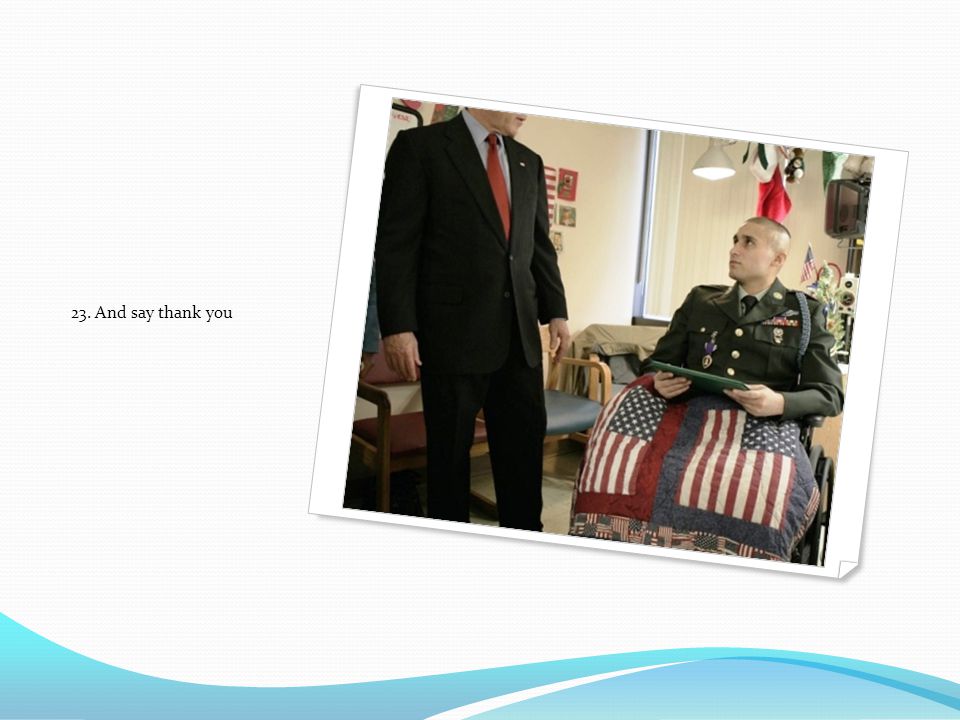 23. And say thank you